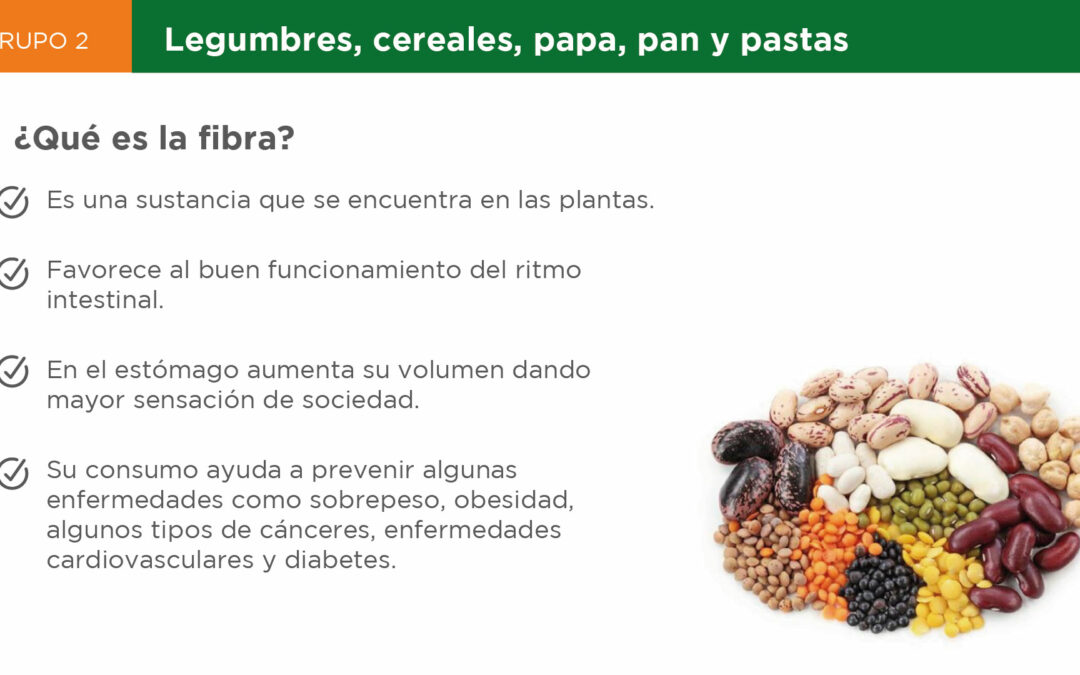 RUPO 2

Legumbres, cereales, papa, pan y pastas

¿Qué es la fibra?

Es una sustancia que se encuentra en las plantas.

Favorece al buen funcionamiento del ritmo intestinal.

En el estómago aumenta su volumen dando mayor sensación de sociedad.

Su consumo ayuda a prevenir algunas enfermedades como sobrepeso, obesidad, algunos tipos de cánceres, enfermedades cardiovasculares y diabetes.